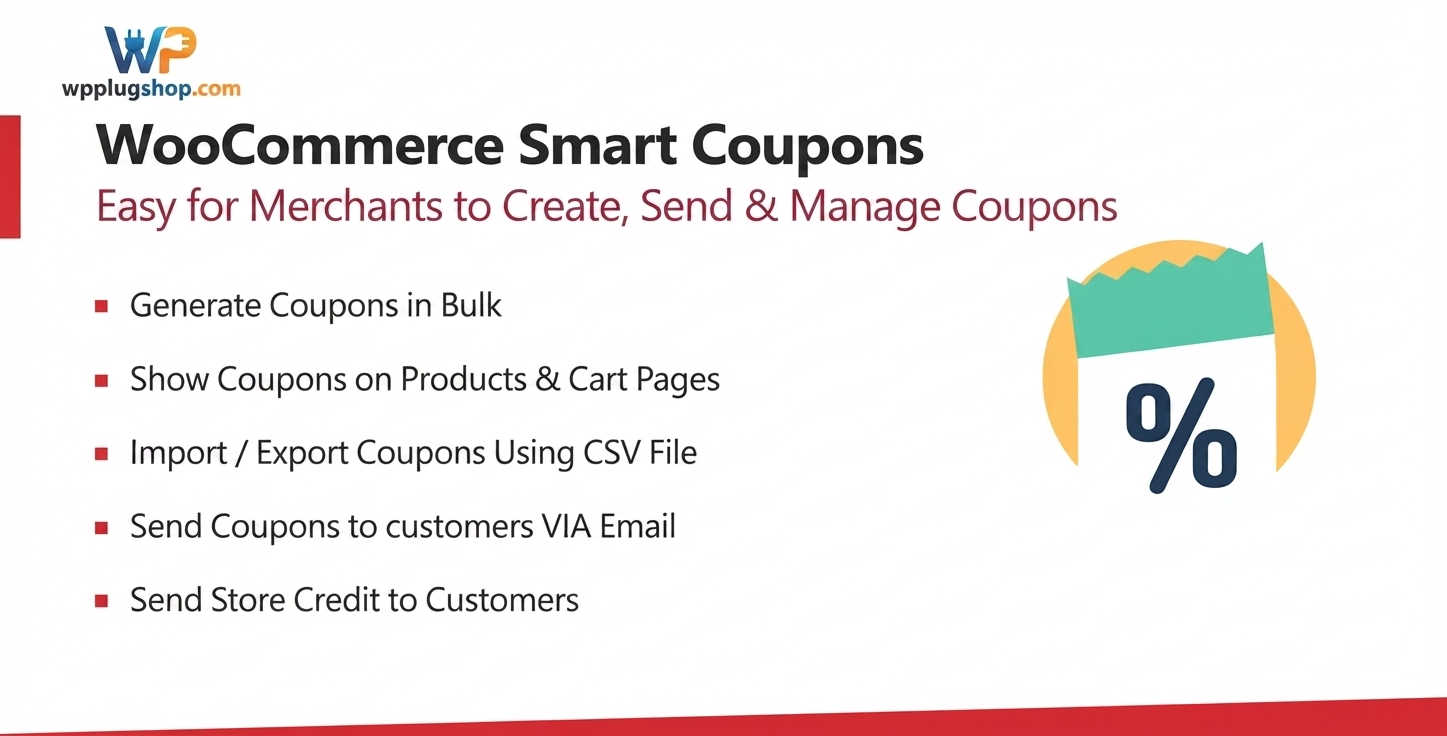 WP
wpplugshop.com

WooCommerce Smart Coupons
Easy for Merchants to Create, Send & Manage Coupons

- Generate Coupons in Bulk
- Show Coupons on Products & Cart Pages
- Import / Export Coupons Using CSV File
- Send Coupons to customers VIA Email
- Send Store Credit to Customers

%